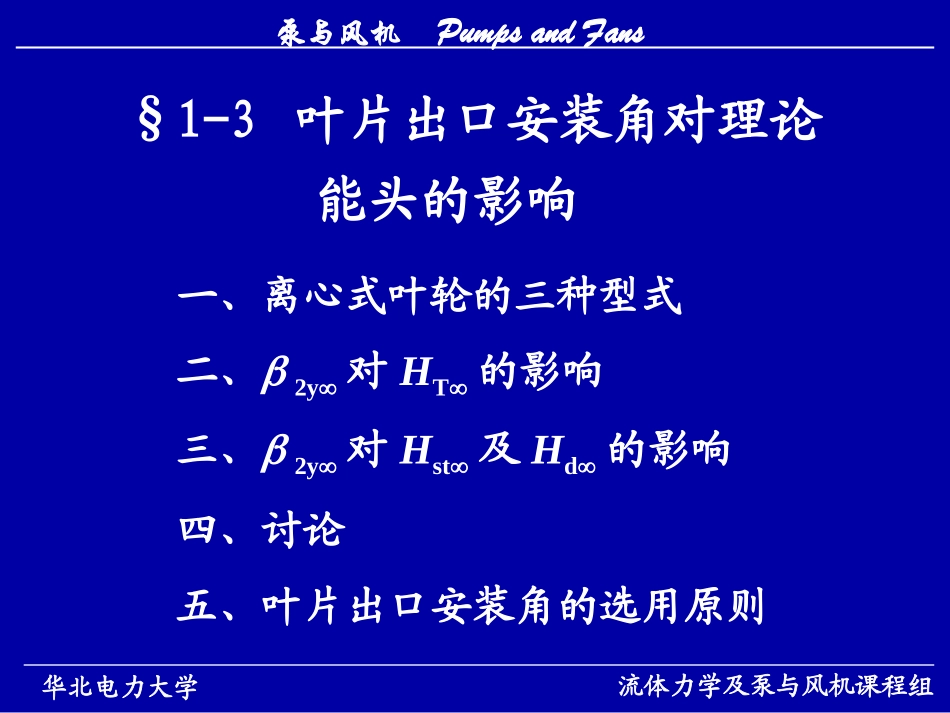 泵与风机 Pumps and Fans

§1-3 叶片出口安装角对理论能头的影响

一、离心式叶轮的三种型式

二、$\beta_{2y\infty}$ 对 $H_{T\infty}$ 的影响

三、$\beta_{2y\infty}$ 对 $H_{st\infty}$ 及 $H_{d\infty}$ 的影响

四、讨论

五、叶片出口安装角的选用原则

华北电力大学

流体力学及泵与风机课程组